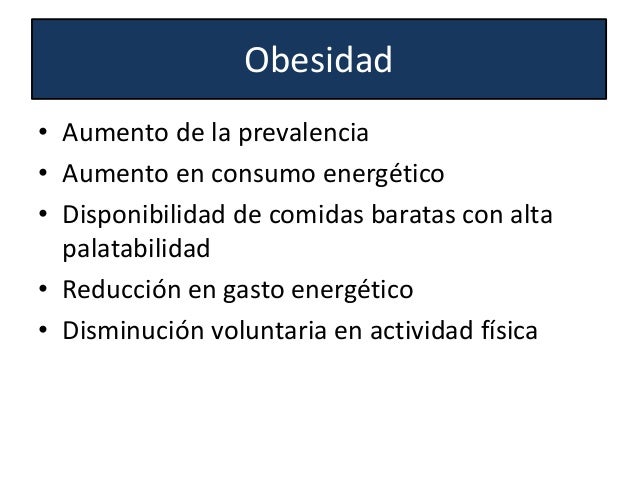 Obesidad

• Aumento de la prevalencia
• Aumento en consumo energético
• Disponibilidad de comidas baratas con alta palatabilidad
• Reducción en gasto energético
• Disminución voluntaria en actividad física